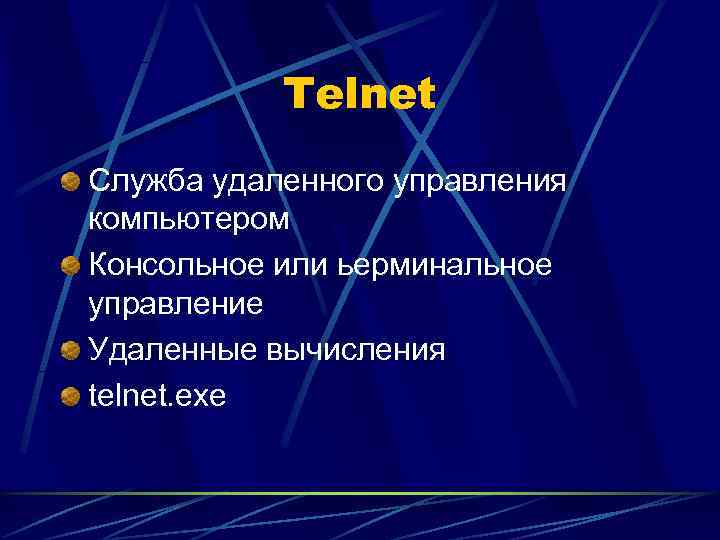 Telnet

Служба удаленного управления компьютером

Консольное или ьерминальное управление

Удаленные вычисления

telnet.exe